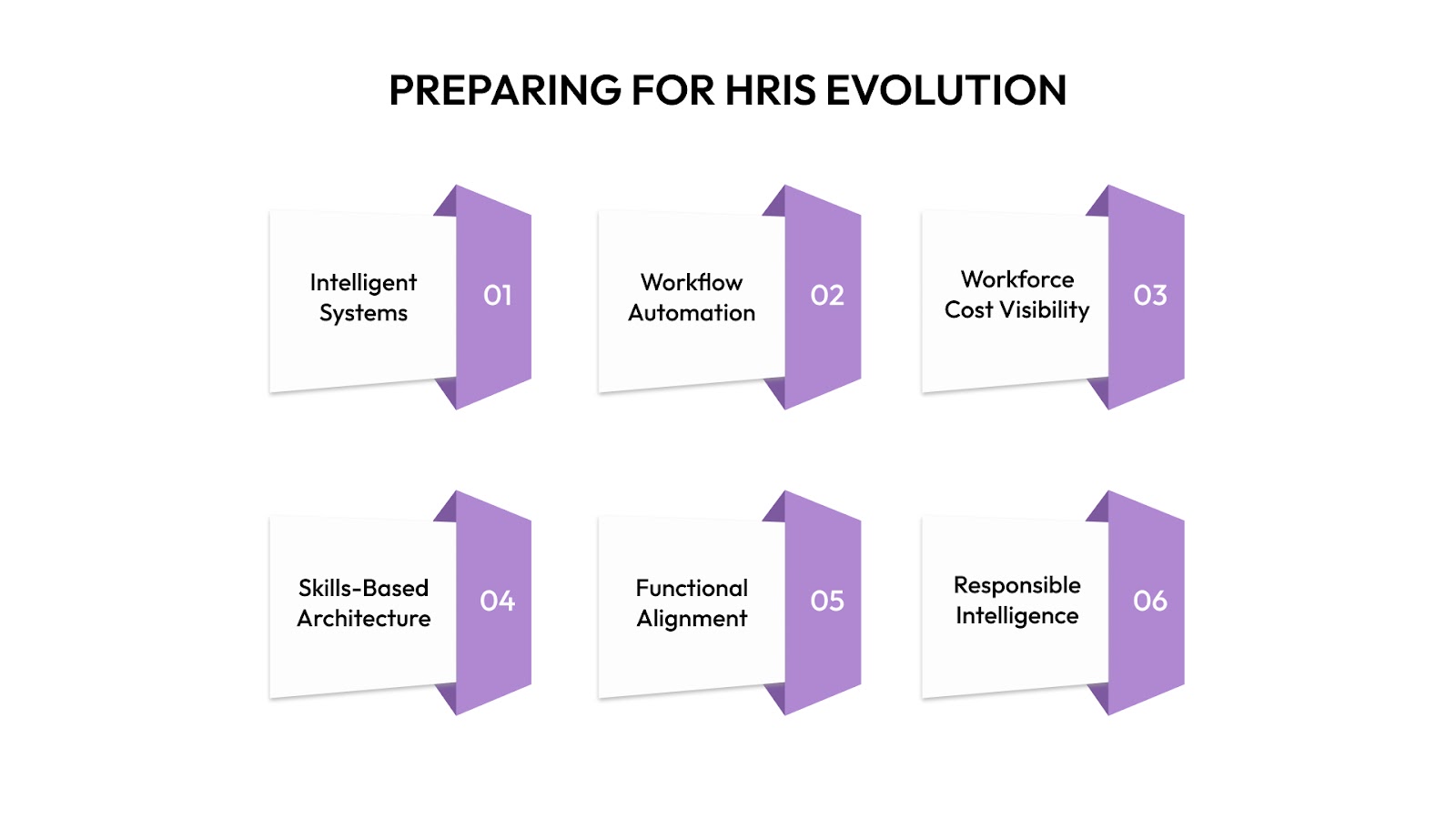 PREPARING FOR HRIS EVOLUTION

Intelligent Systems
01

Workflow Automation
02

Workforce Cost Visibility
03

Skills-Based Architecture
04

Functional Alignment
05

Responsible Intelligence
06